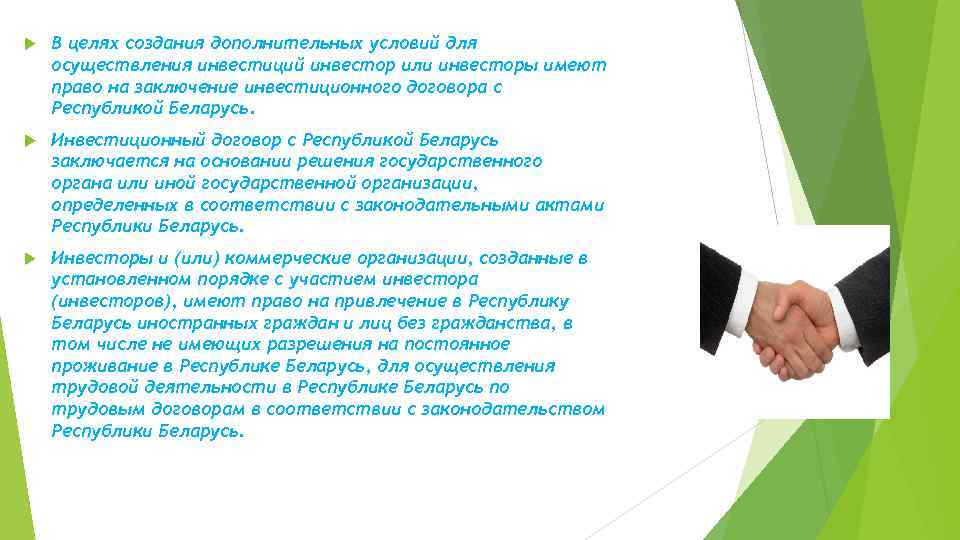 В целях создания дополнительных условий для осуществления инвестиций инвестор или инвесторы имеют право на заключение инвестиционного договора с Республикой Беларусь.

Инвестиционный договор с Республикой Беларусь заключается на основании решения государственного органа или иной государственной организации, определенных в соответствии с законодательными актами Республики Беларусь.

Инвесторы и (или) коммерческие организации, созданные в установленном порядке с участием инвестора (инвесторов), имеют право на привлечение в Республику Беларусь иностранных граждан и лиц без гражданства, в том числе не имеющих разрешения на постоянное проживание в Республике Беларусь, для осуществления трудовой деятельности в Республике Беларусь по трудовым договорам в соответствии с законодательством Республики Беларусь.